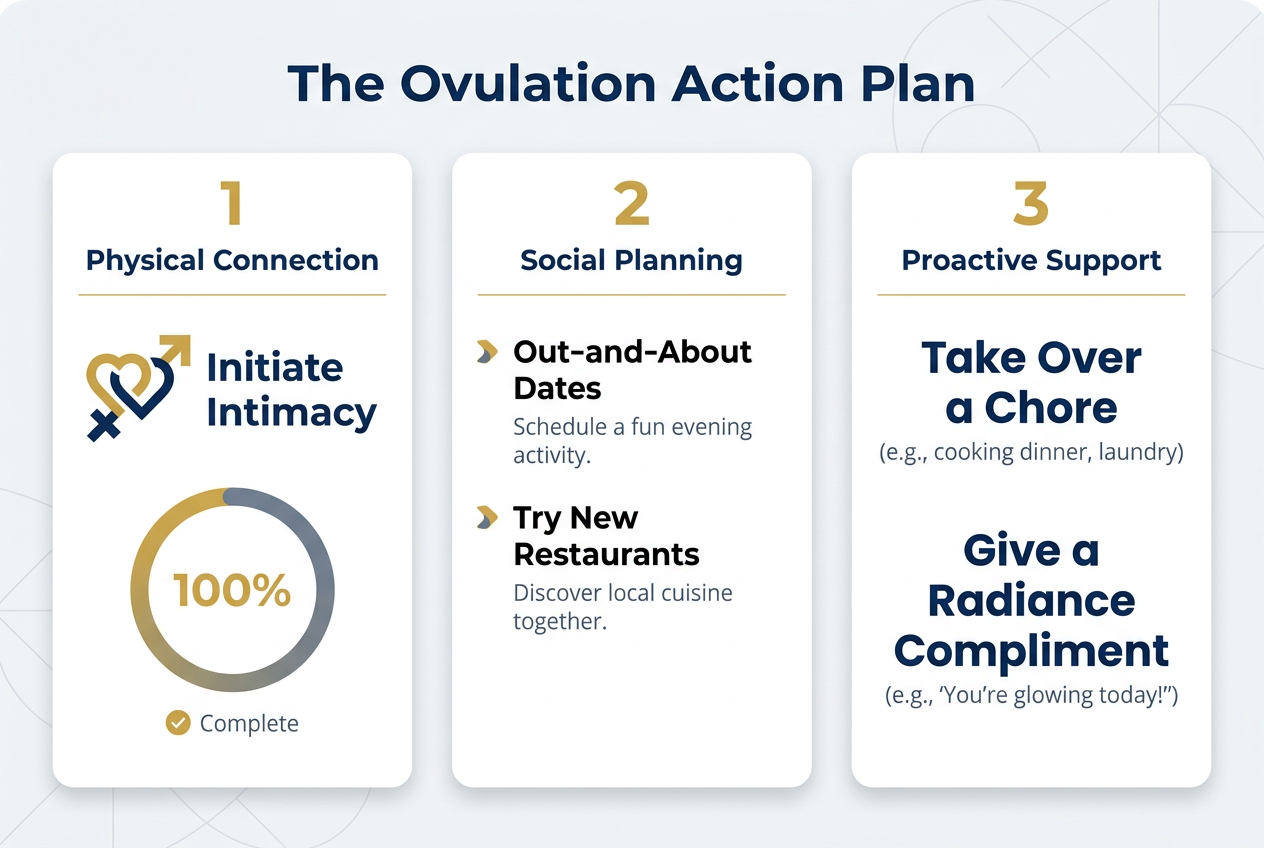 The Ovulation Action Plan

1
Physical Connection

Initiate Intimacy

100%

Complete

2
Social Planning

Out-and-About Dates
Schedule a fun evening activity.

Try New Restaurants
Discover local cuisine together.

3
Proactive Support

Take Over a Chore
(e.g., cooking dinner, laundry)

Give a Radiance Compliment
(e.g., 'You're glowing today!")